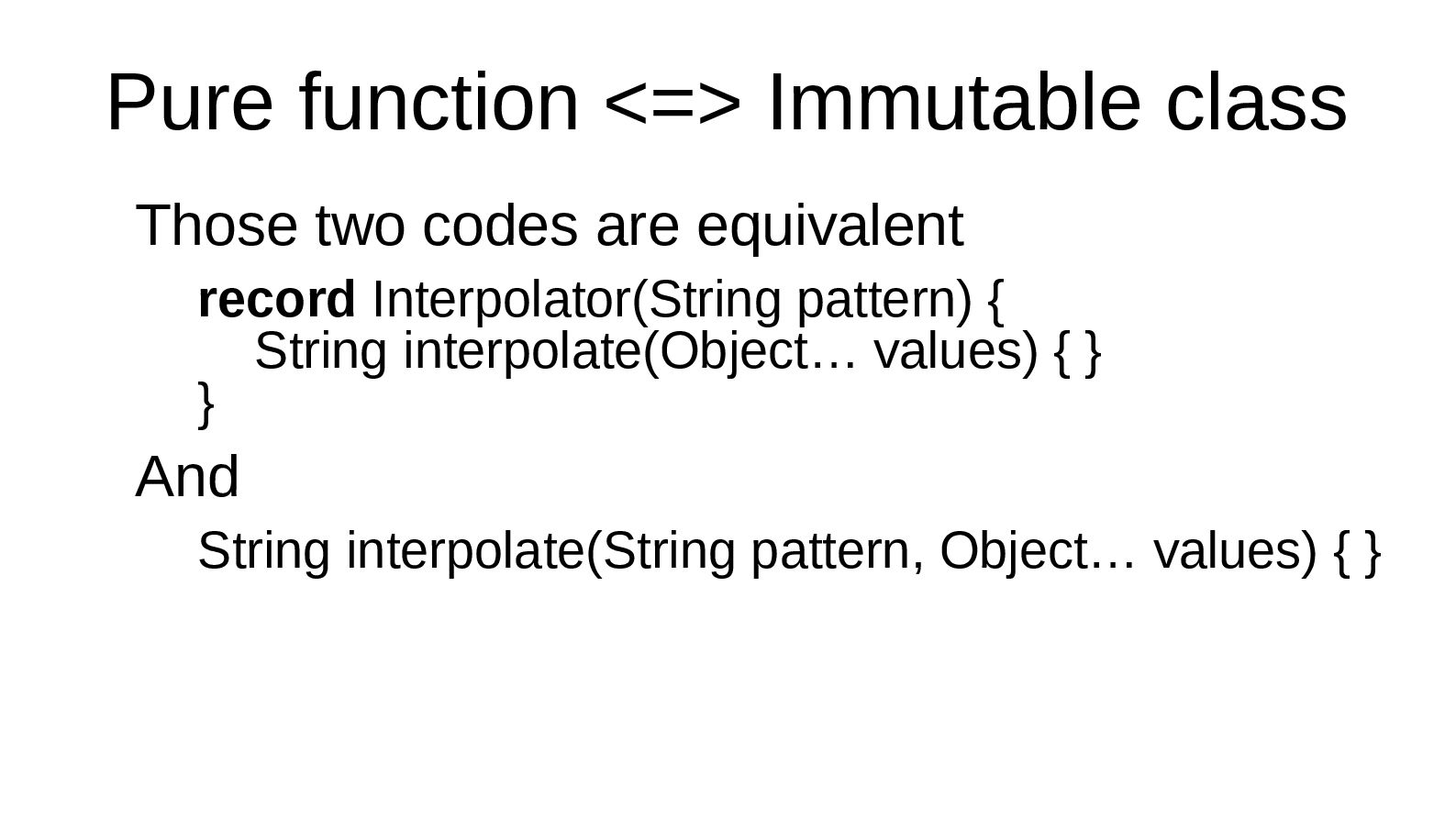 Pure function <=> Immutable class

Those two codes are equivalent

record Interpolator(String pattern) {
String interpolate(Object… values) { }
}

And

String interpolate(String pattern, Object… values) { }